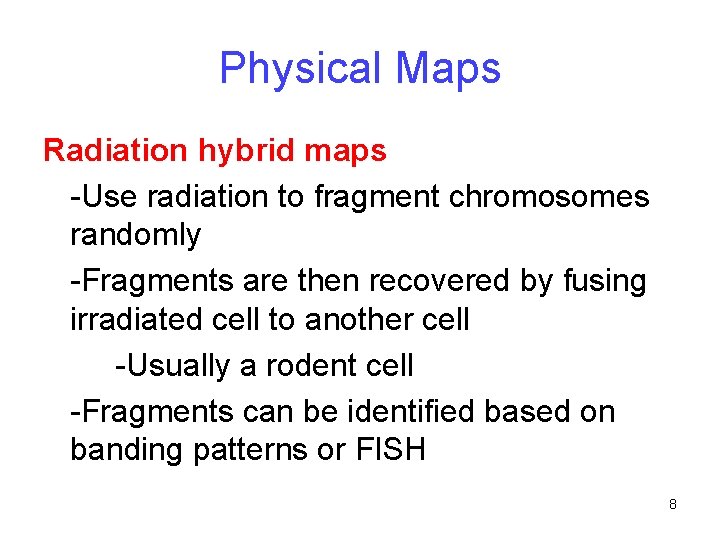 Physical Maps

Radiation hybrid maps

-Use radiation to fragment chromosomes randomly

-Fragments are then recovered by fusing irradiated cell to another cell

-Usually a rodent cell

-Fragments can be identified based on banding patterns or FISH

8